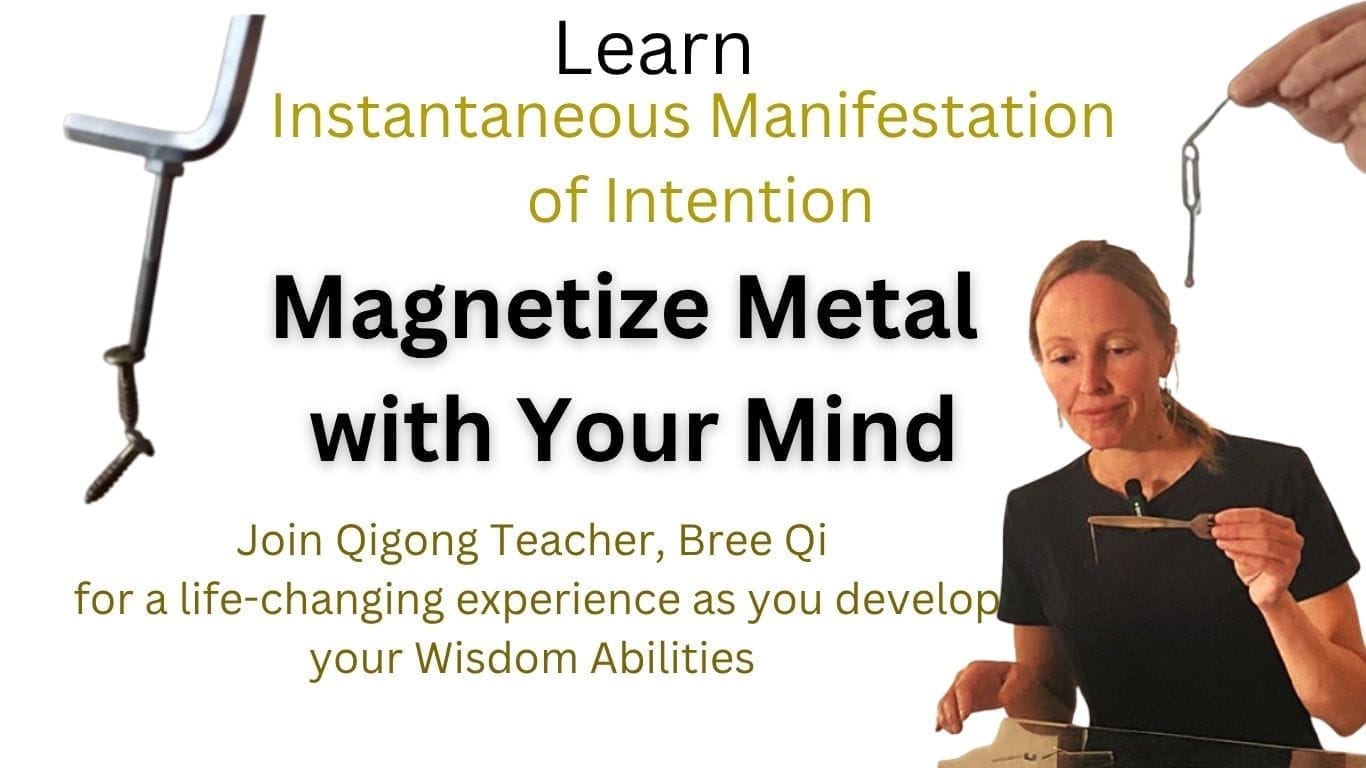 Learn
Instantaneous Manifestation of Intention

Magnetize Metal with Your Mind

Join Qigong Teacher, Bree Qi for a life-changing experience as you develop your Wisdom Abilities